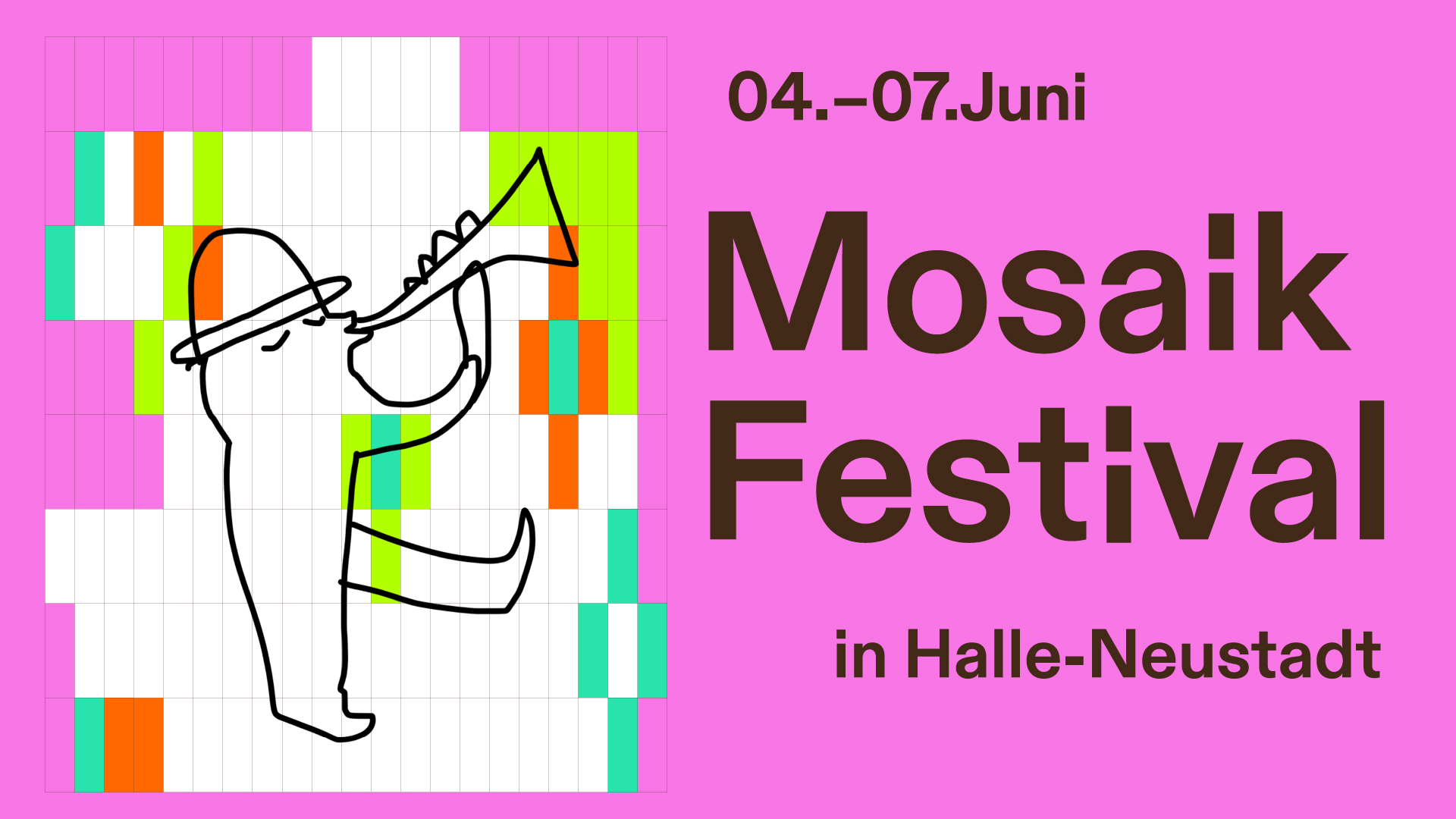 04.–07.Juni

Mosaik Festival

in Halle-Neustadt